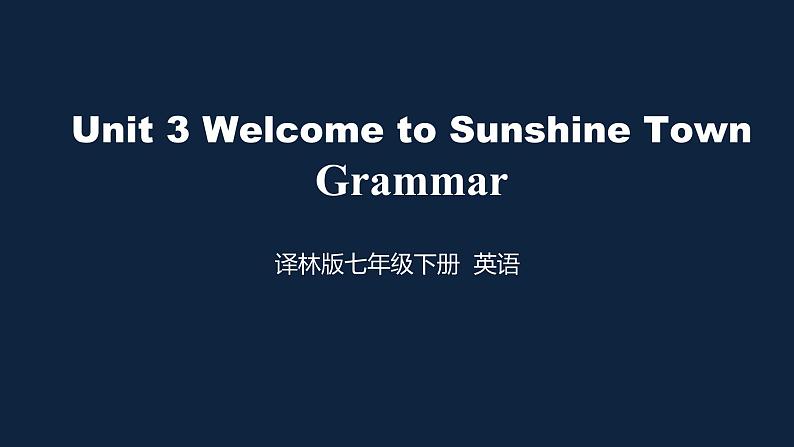 Unit 3 Welcome to Sunshine Town
Grammar

译林版七年级下册 英语